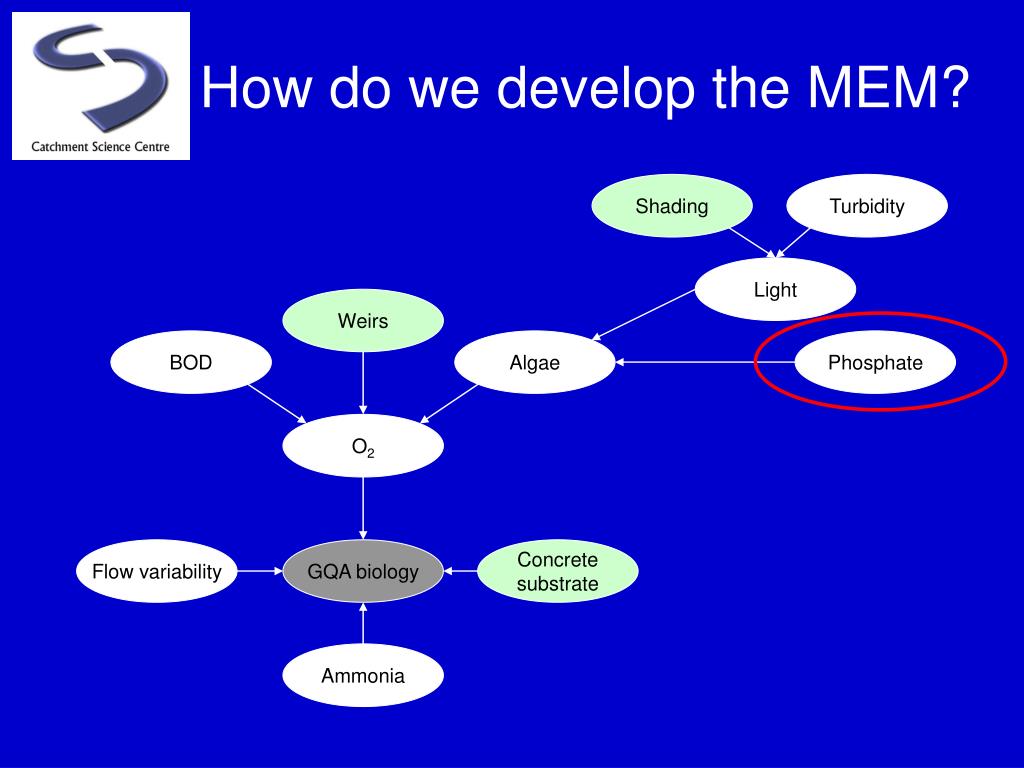 Catchment Science Centre

How do we develop the MEM?

Shading

Turbidity

Light

Weirs

BOD

Algae

Phosphate

$O_2$

Flow variability

GQA biology

Concrete substrate

Ammonia